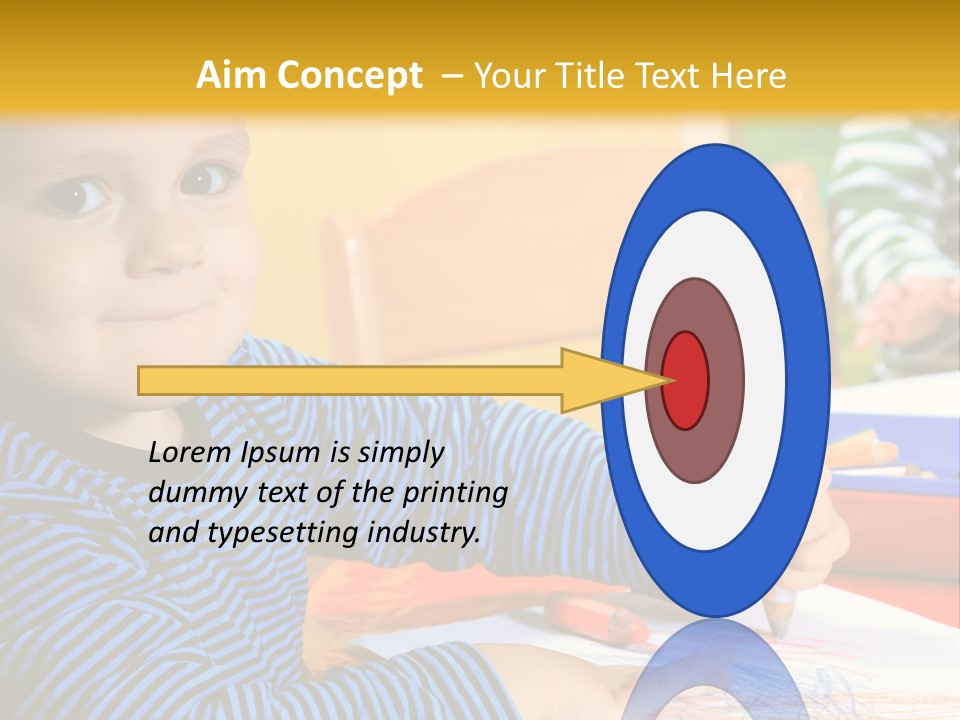 Aim Concept – Your Title Text Here

Lorem Ipsum is simply dummy text of the printing and typesetting industry.